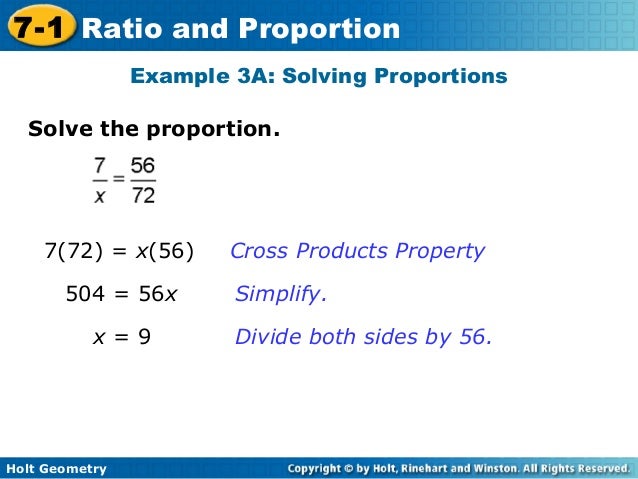 7-1 Ratio and Proportion

Example 3A: Solving Proportions

Solve the proportion.

$\frac{7}{x} = \frac{56}{72}$

$7(72) = x(56)$ Cross Products Property

$504 = 56x$ Simplify.

$x = 9$ Divide both sides by 56.

Holt Geometry

Copyright © by Holt, Rinehart and Winston. All Rights Reserved.